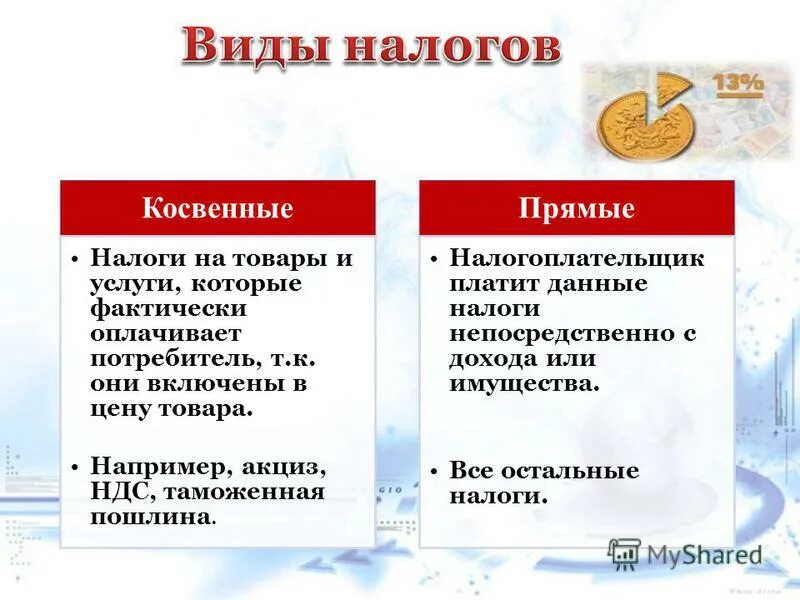 Виды налогов

13%

Косвенные

• Налоги на товары и услуги, которые фактически оплачивает потребитель, т.к. они включены в цену товара.

• Например, акциз, НДС, таможенная пошлина.

Прямые

• Налогоплательщик платит данные налоги непосредственно с дохода или имущества.

• Все остальные налоги.

MyShared